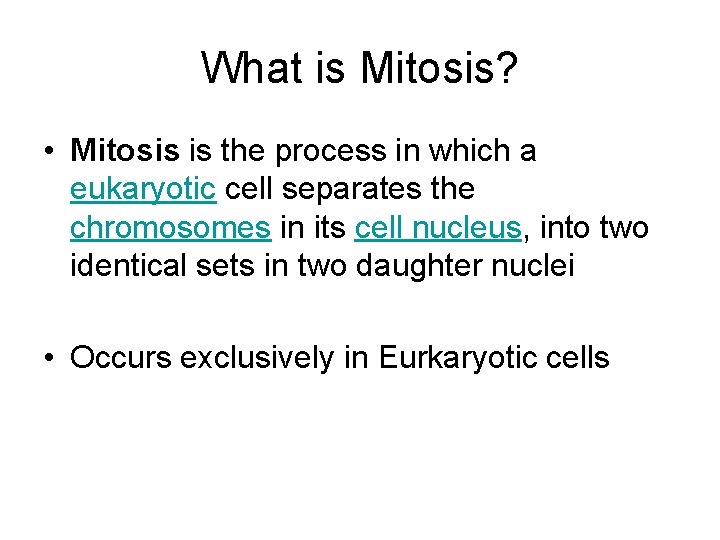 What is Mitosis?

• Mitosis is the process in which a eukaryotic cell separates the chromosomes in its cell nucleus, into two identical sets in two daughter nuclei

• Occurs exclusively in Eurkaryotic cells